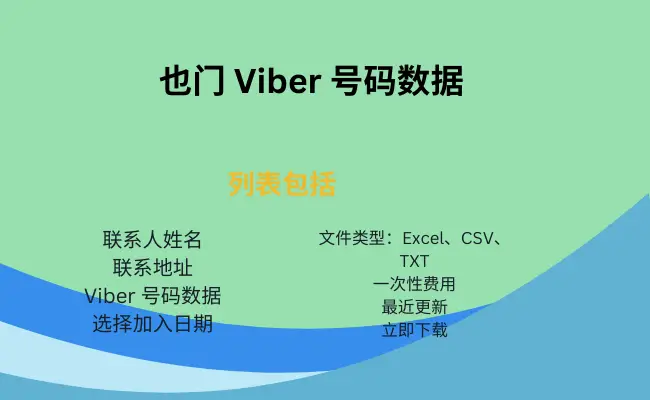 也门 Viber 号码数据

列表包括

联系人姓名
联系地址
Viber 号码数据
选择加入日期

文件类型：Excel、CSV、TXT
一次性费用
最近更新
立即下载